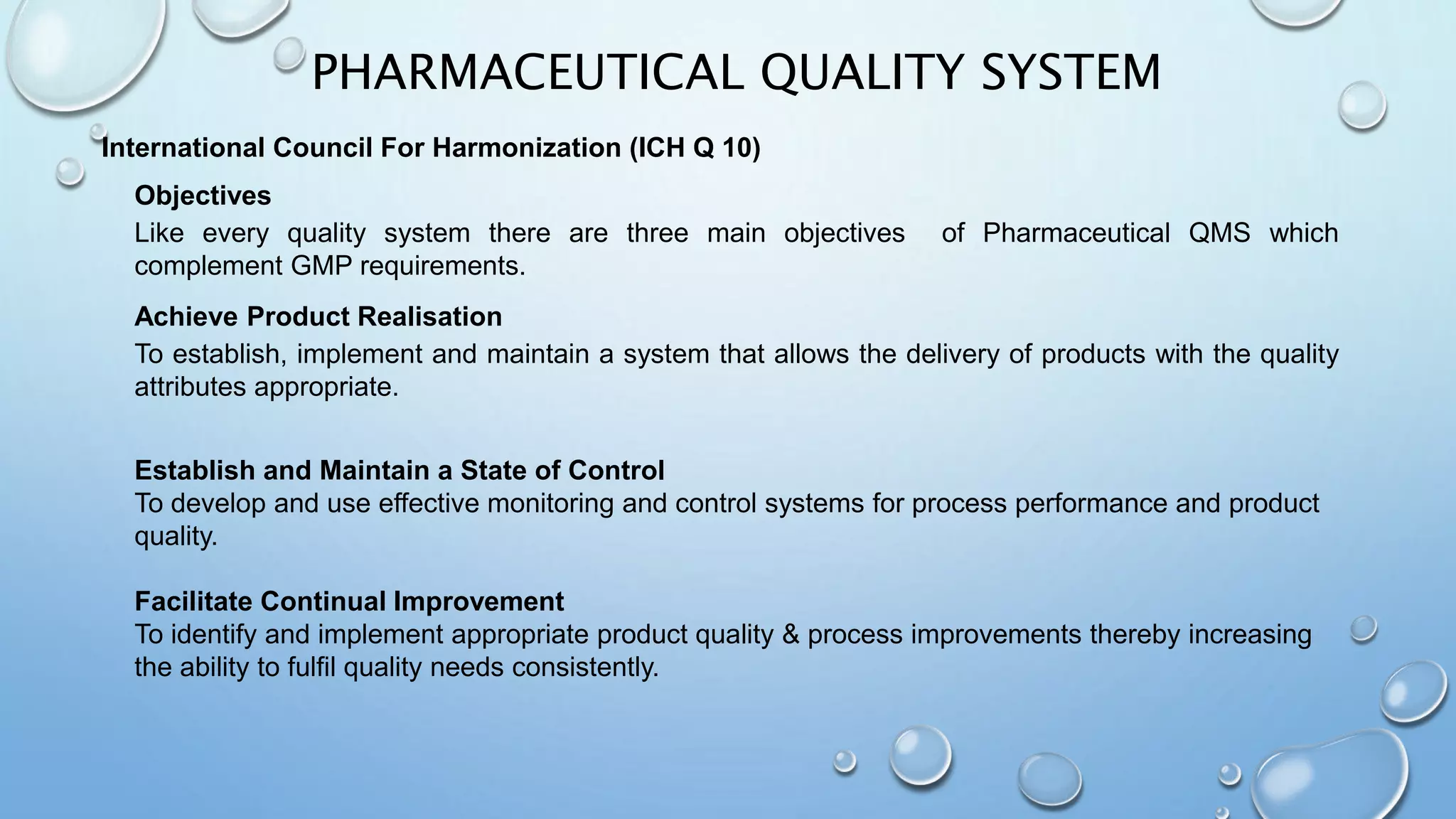 PHARMACEUTICAL QUALITY SYSTEM

International Council For Harmonization (ICH Q 10)

Objectives

Like every quality system there are three main objectives of Pharmaceutical QMS which complement GMP requirements.

Achieve Product Realisation

To establish, implement and maintain a system that allows the delivery of products with the quality attributes appropriate.

Establish and Maintain a State of Control

To develop and use effective monitoring and control systems for process performance and product quality.

Facilitate Continual Improvement

To identify and implement appropriate product quality & process improvements thereby increasing the ability to fulfil quality needs consistently.